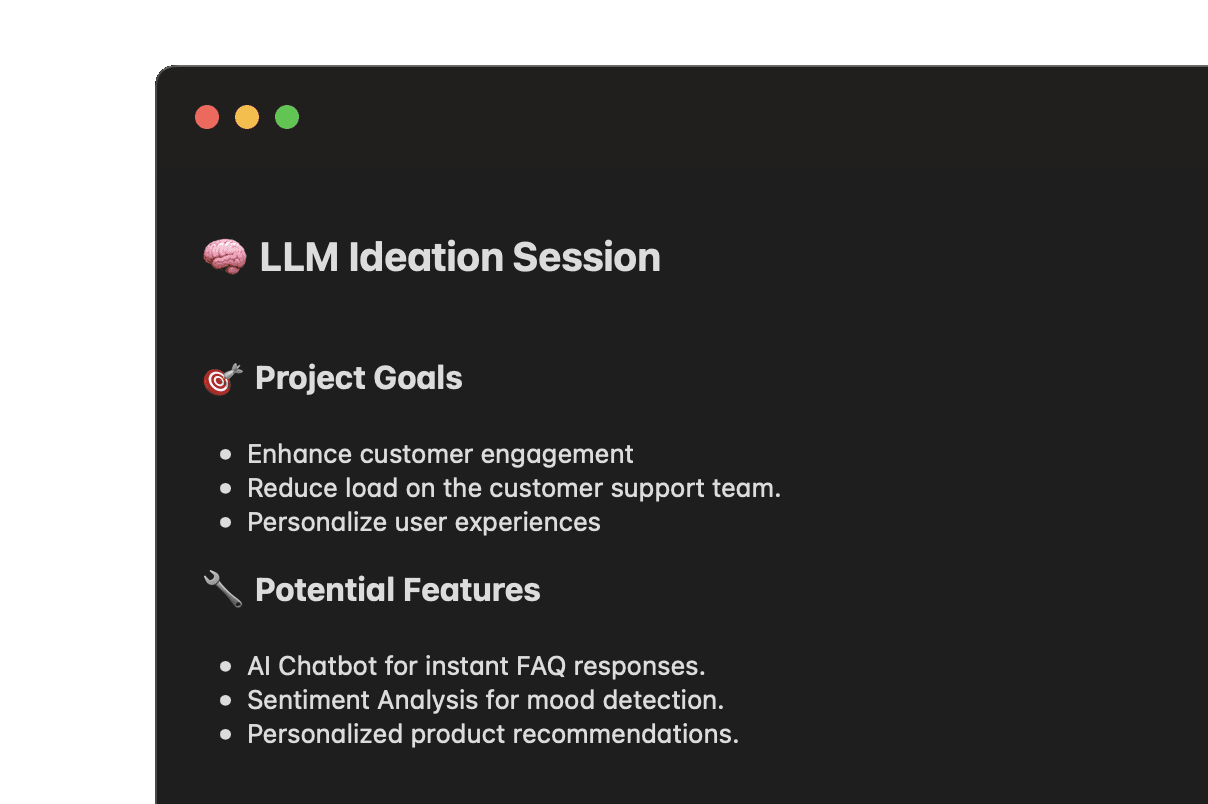 🧠 LLM Ideation Session

🎯 Project Goals

- Enhance customer engagement
- Reduce load on the customer support team.
- Personalize user experiences

🔧 Potential Features

- AI Chatbot for instant FAQ responses.
- Sentiment Analysis for mood detection.
- Personalized product recommendations.